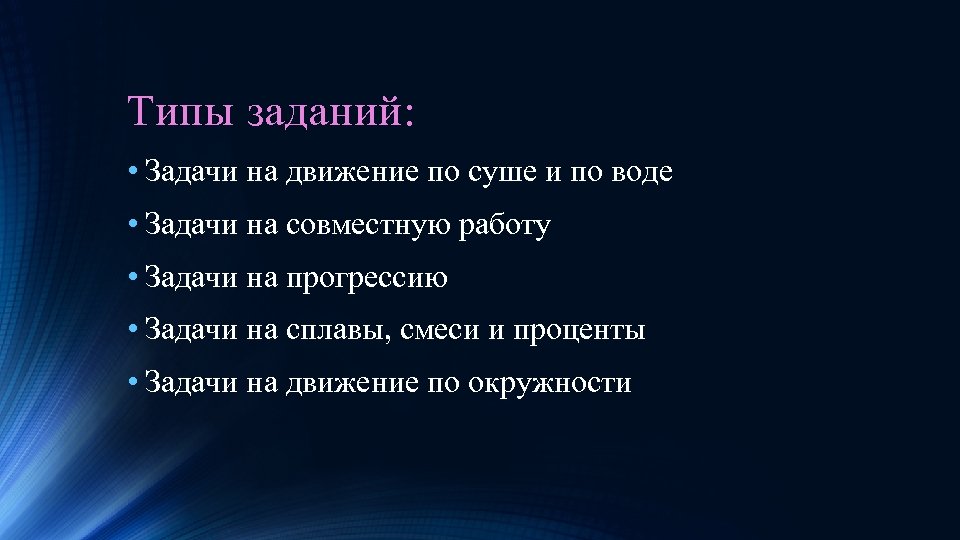 Типы заданий:

• Задачи на движение по суше и по воде
• Задачи на совместную работу
• Задачи на прогрессию
• Задачи на сплавы, смеси и проценты
• Задачи на движение по окружности